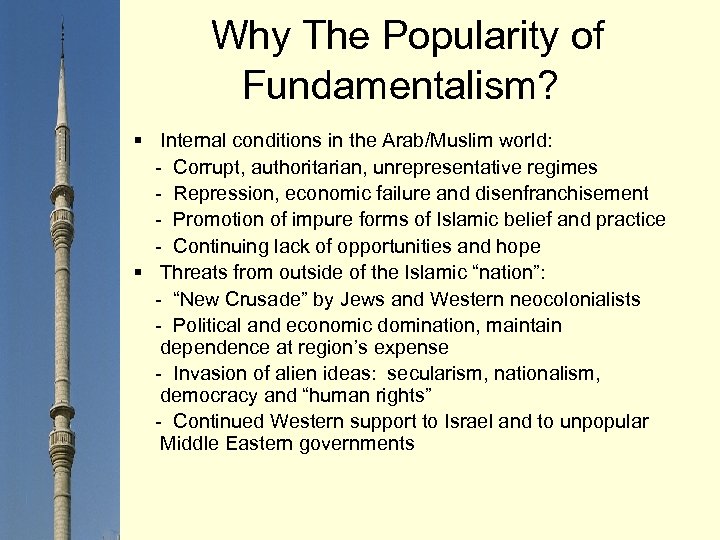 Why The Popularity of Fundamentalism?

▪ Internal conditions in the Arab/Muslim world:
- Corrupt, authoritarian, unrepresentative regimes
- Repression, economic failure and disenfranchisement
- Promotion of impure forms of Islamic belief and practice
- Continuing lack of opportunities and hope

▪ Threats from outside of the Islamic “nation”:
- “New Crusade” by Jews and Western neocolonialists
- Political and economic domination, maintain dependence at region’s expense
- Invasion of alien ideas: secularism, nationalism, democracy and “human rights”
- Continued Western support to Israel and to unpopular Middle Eastern governments